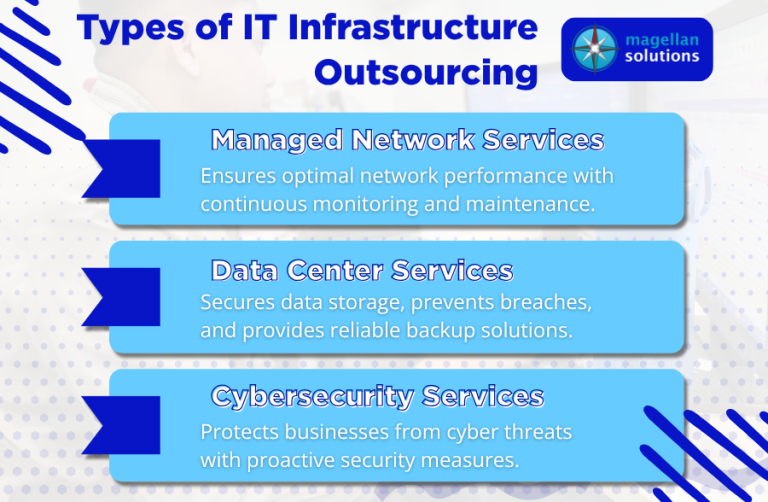 Types of IT Infrastructure Outsourcing

magellan solutions

Managed Network Services
Ensures optimal network performance with continuous monitoring and maintenance.

Data Center Services
Secures data storage, prevents breaches, and provides reliable backup solutions.

Cybersecurity Services
Protects businesses from cyber threats with proactive security measures.